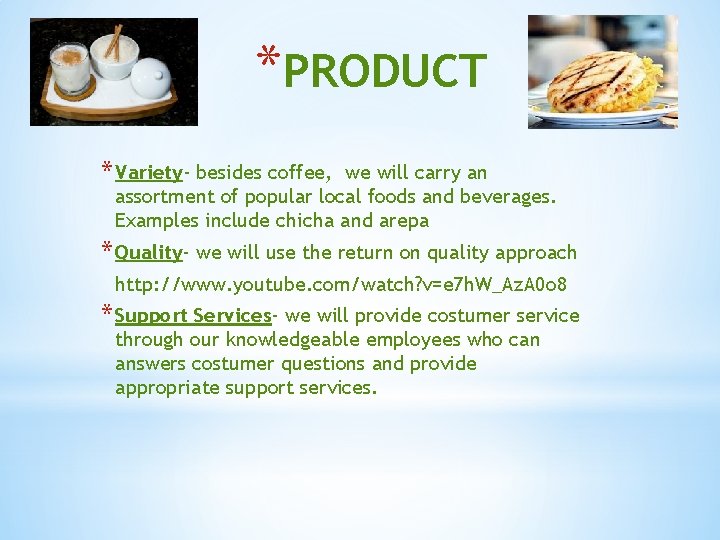 *PRODUCT

*Variety- besides coffee, we will carry an assortment of popular local foods and beverages. Examples include chicha and arepa

*Quality- we will use the return on quality approach

http://www.youtube.com/watch?v=e7hW_AzA0o8

*Support Services- we will provide costumer service through our knowledgeable employees who can answers costumer questions and provide appropriate support services.